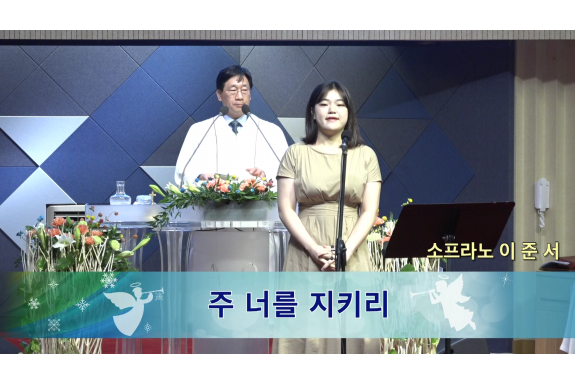 소프라노 이 준 서

주 너를 지키리